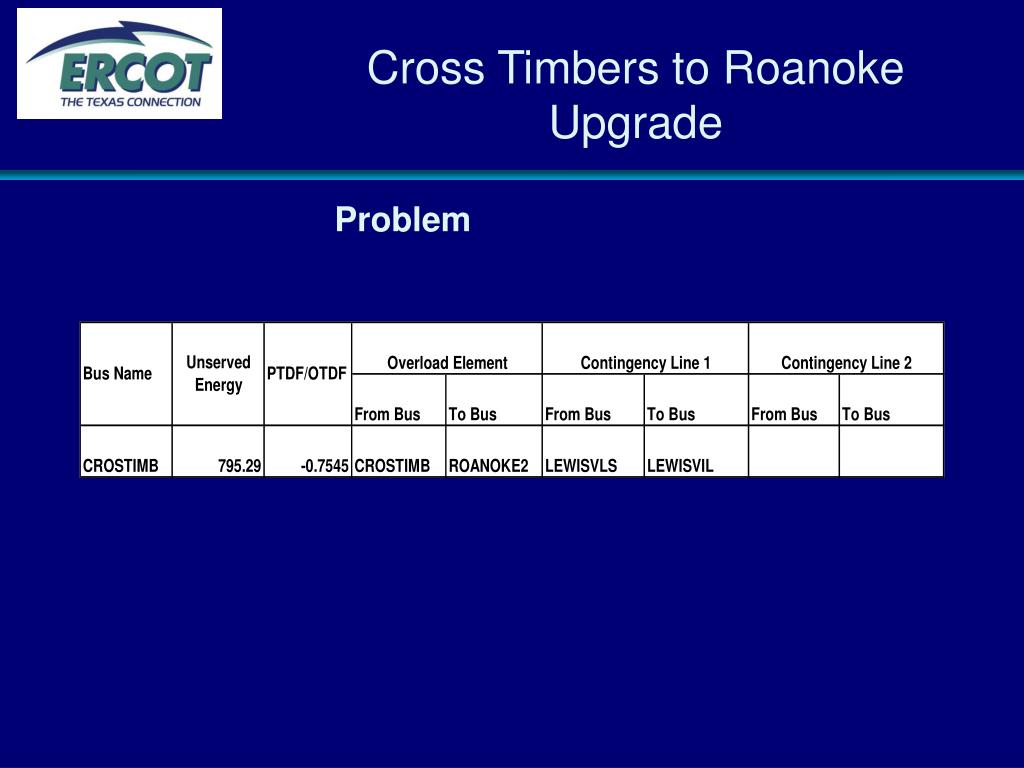 ERCOT
THE TEXAS CONNECTION

Cross Timbers to Roanoke Upgrade

Problem

| Bus Name | Unserved Energy | PTDF/OTDF | Overload Element | | Contingency Line 1 | | Contingency Line 2 | |
|---|---|---|---|---|---|---|---|---|
| | | | From Bus | To Bus | From Bus | To Bus | From Bus | To Bus |
| CROSTIMB | 795.29 | -0.7545 | CROSTIMB | ROANOKE2 | LEWISVLS | LEWISVIL | | |